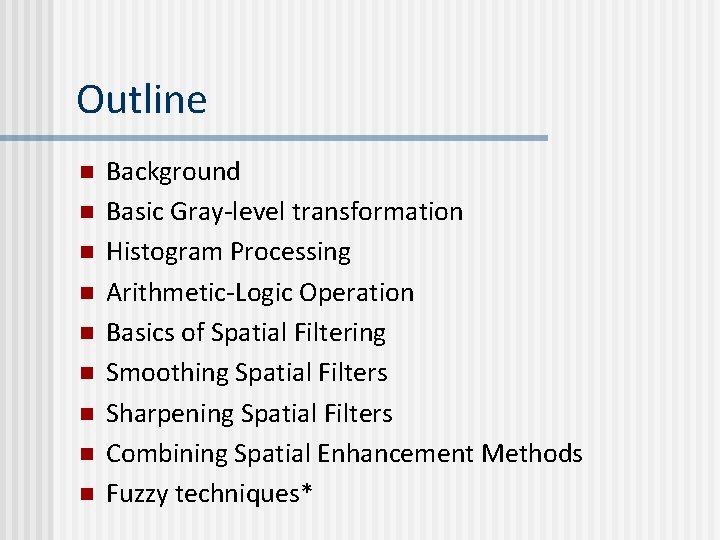 Outline

- Background
- Basic Gray-level transformation
- Histogram Processing
- Arithmetic-Logic Operation
- Basics of Spatial Filtering
- Smoothing Spatial Filters
- Sharpening Spatial Filters
- Combining Spatial Enhancement Methods
- Fuzzy techniques*